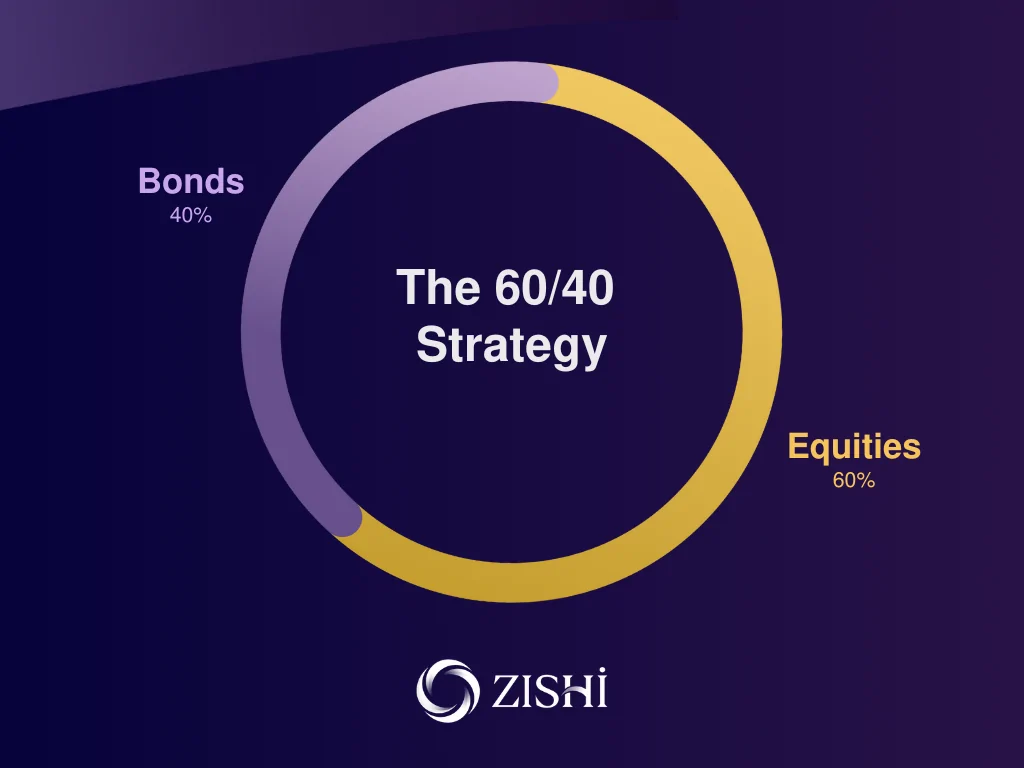 Bonds
40%

The 60/40
Strategy

Equities
60%

ZISHI